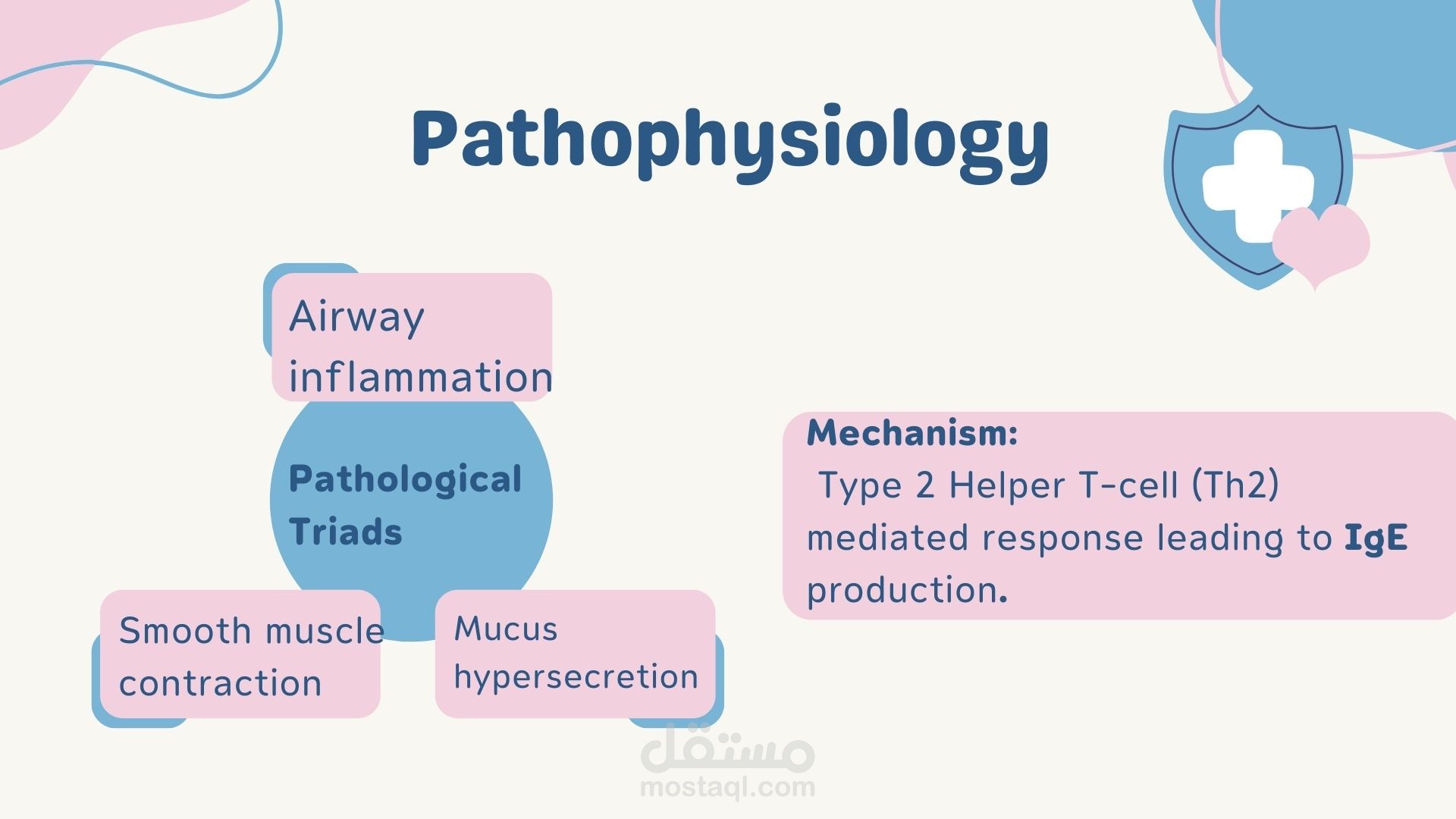 Pathophysiology

Airway inflammation

Pathological Triads

Smooth muscle contraction

Mucus hypersecretion

Mechanism:
Type 2 Helper T-cell (Th2) mediated response leading to IgE production.

مستقل
mostaql.com